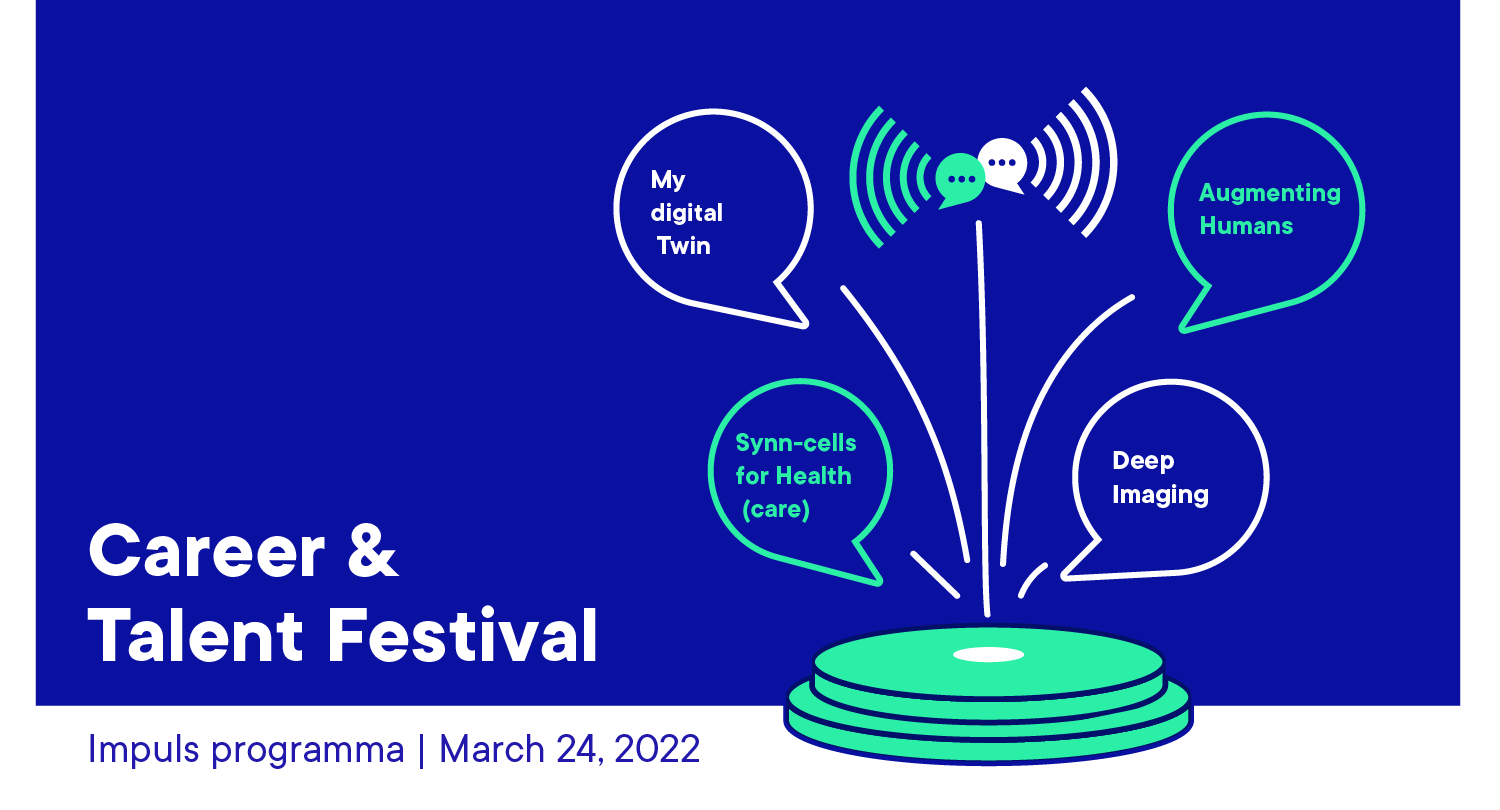 My digital Twin

Augmenting Humans

Synn-cells for Health (care)

Deep Imaging

Career & Talent Festival

Impuls programma | March 24, 2022